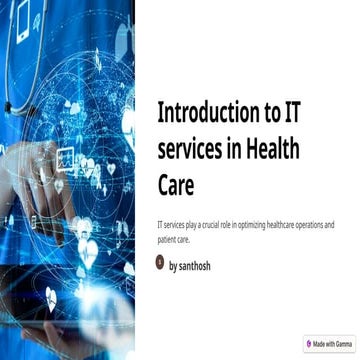 Introduction to IT services in Health Care

IT services play a crucial role in optimizing healthcare operations and patient care.

s by santhosh

Made with Gamma